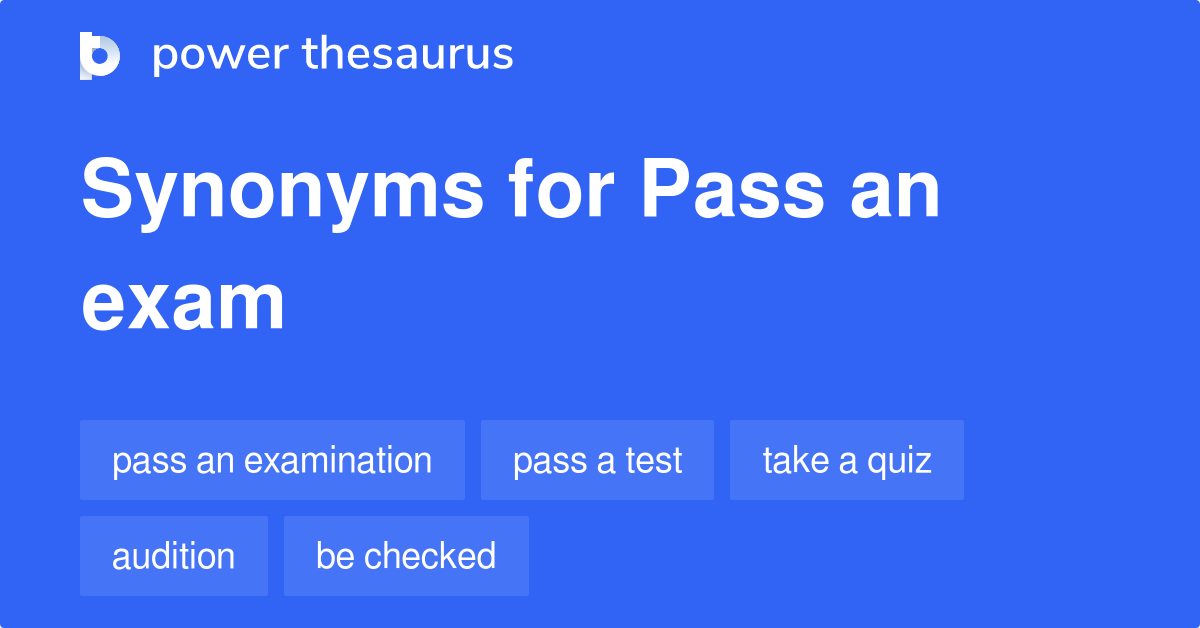 power thesaurus

Synonyms for Pass an exam

pass an examination
pass a test
take a quiz
audition
be checked